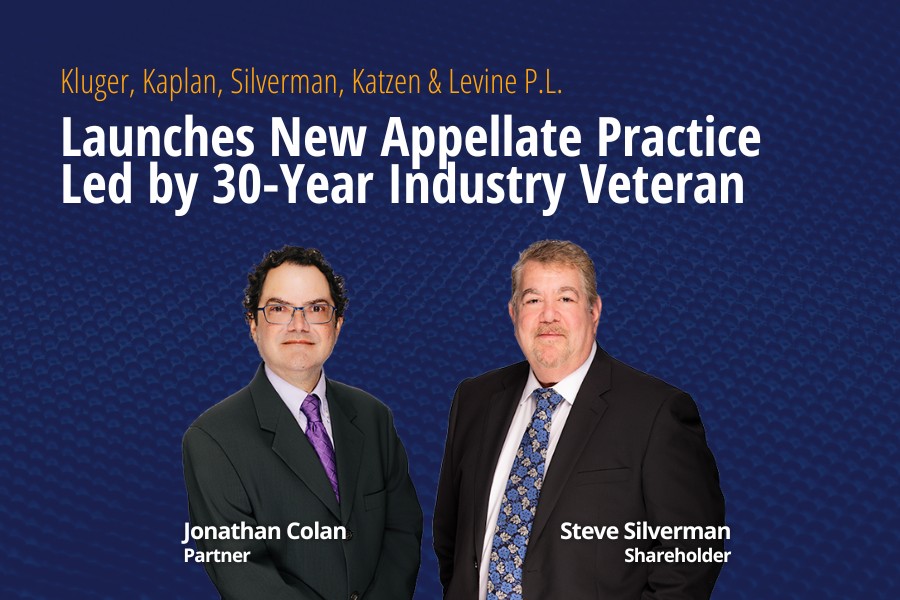 Kluger, Kaplan, Silverman, Katzen & Levine P.L.

Launches New Appellate Practice Led by 30-Year Industry Veteran

Jonathan Colan
Partner

Steve Silverman
Shareholder